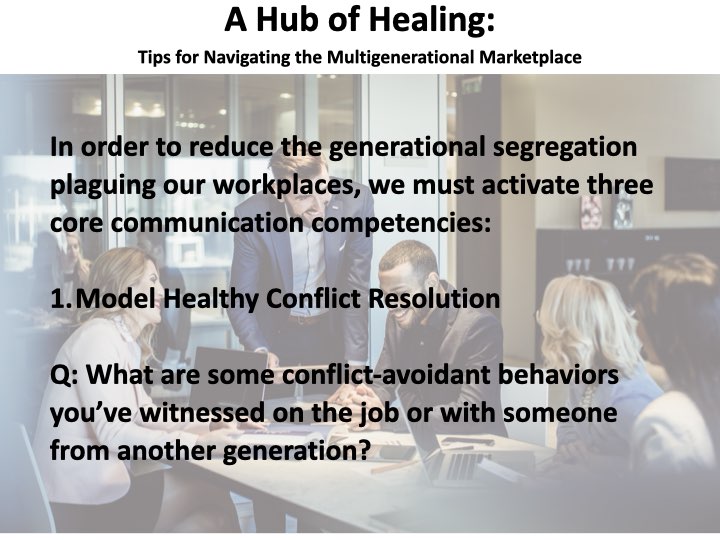 A Hub of Healing:
Tips for Navigating the Multigenerational Marketplace

In order to reduce the generational segregation plaguing our workplaces, we must activate three core communication competencies:

1. Model Healthy Conflict Resolution

Q: What are some conflict-avoidant behaviors you've witnessed on the job or with someone from another generation?